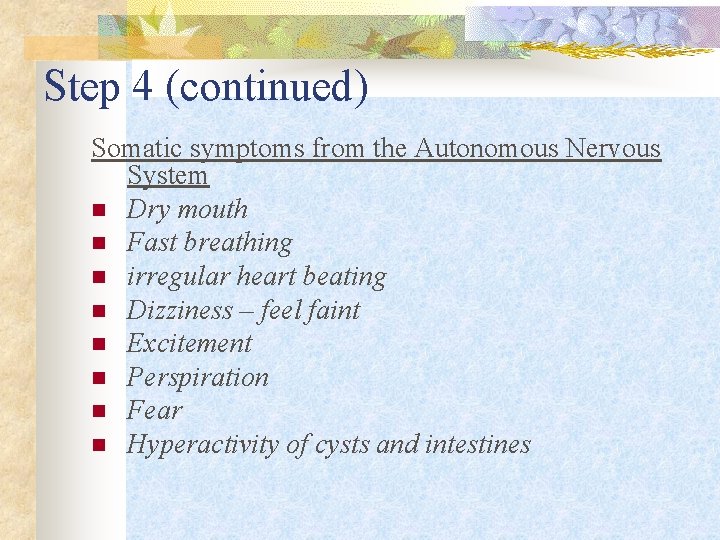 Step 4 (continued)

Somatic symptoms from the Autonomous Nervous System

- Dry mouth
- Fast breathing
- irregular heart beating
- Dizziness – feel faint
- Excitement
- Perspiration
- Fear
- Hyperactivity of cysts and intestines